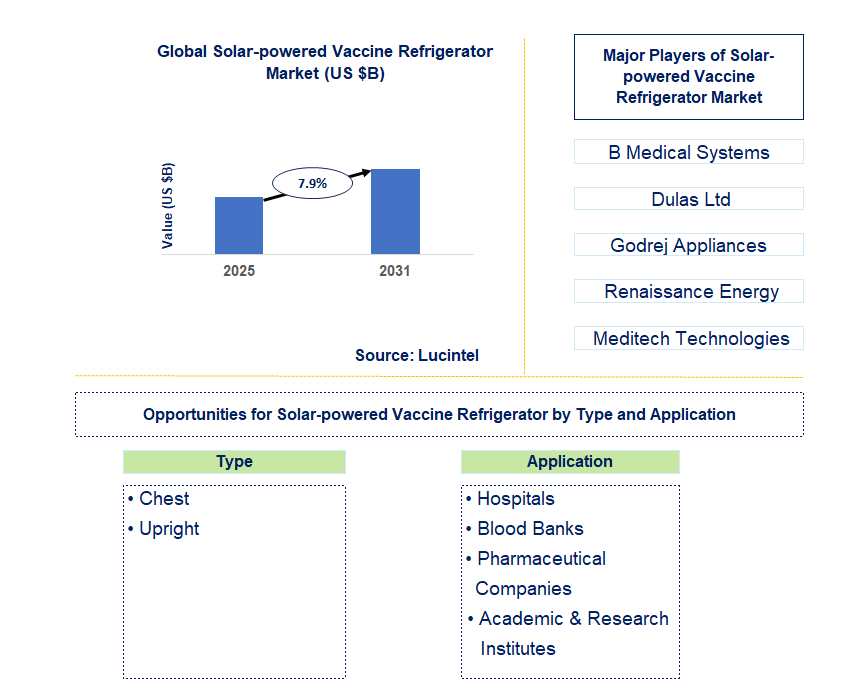 Global Solar-powered Vaccine Refrigerator Market (US $B)

Value (US $B)

7.9%

2025

2031

Source: Lucintel

Major Players of Solar-powered Vaccine Refrigerator Market

B Medical Systems

Dulas Ltd

Godrej Appliances

Renaissance Energy

Meditech Technologies

Opportunities for Solar-powered Vaccine Refrigerator by Type and Application

Type

• Chest
• Upright

Application

• Hospitals
• Blood Banks
• Pharmaceutical Companies
• Academic & Research Institutes